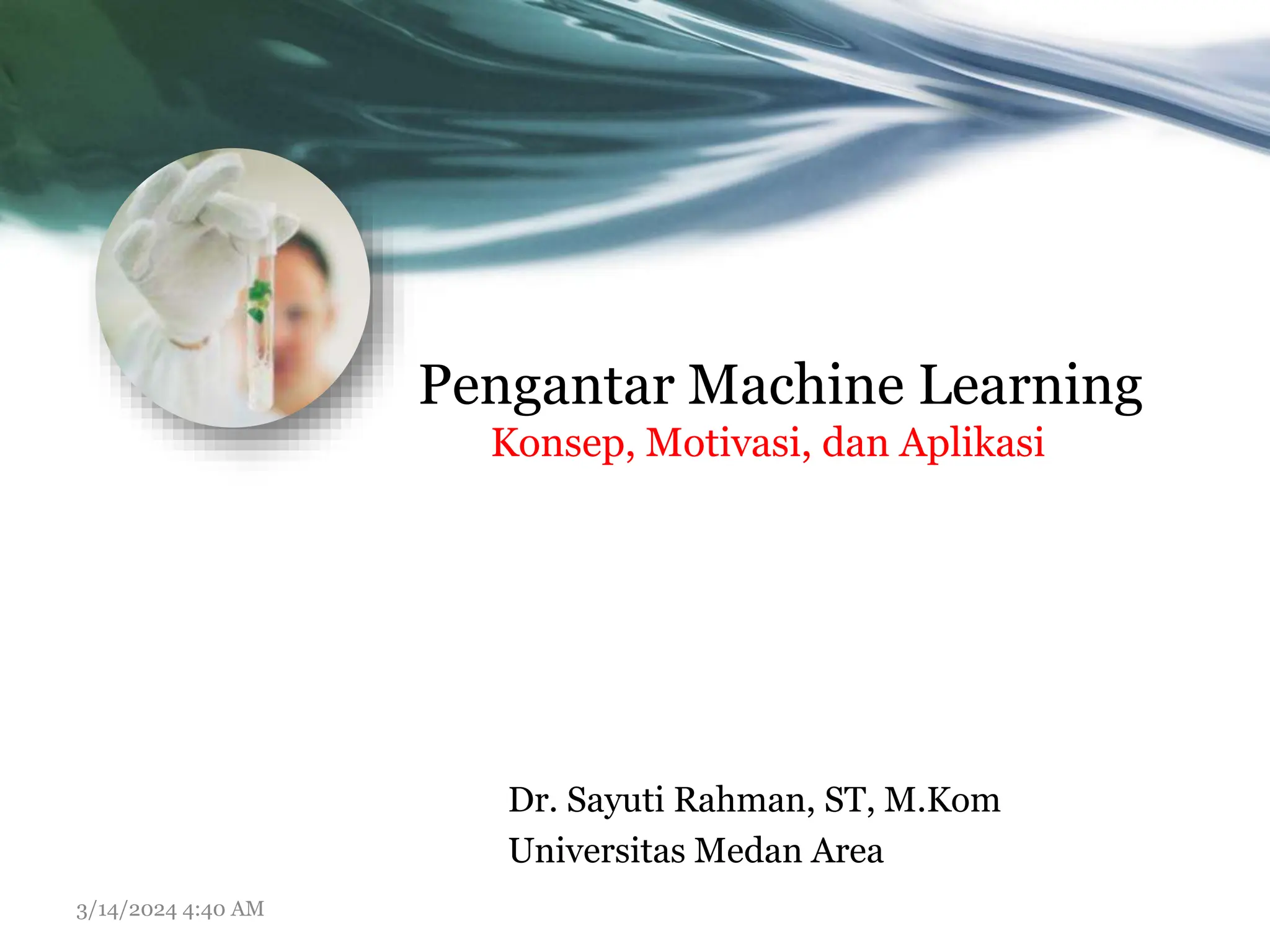 Pengantar Machine Learning
Konsep, Motivasi, dan Aplikasi

Dr. Sayuti Rahman, ST, M.Kom
Universitas Medan Area

3/14/2024 4:40 AM